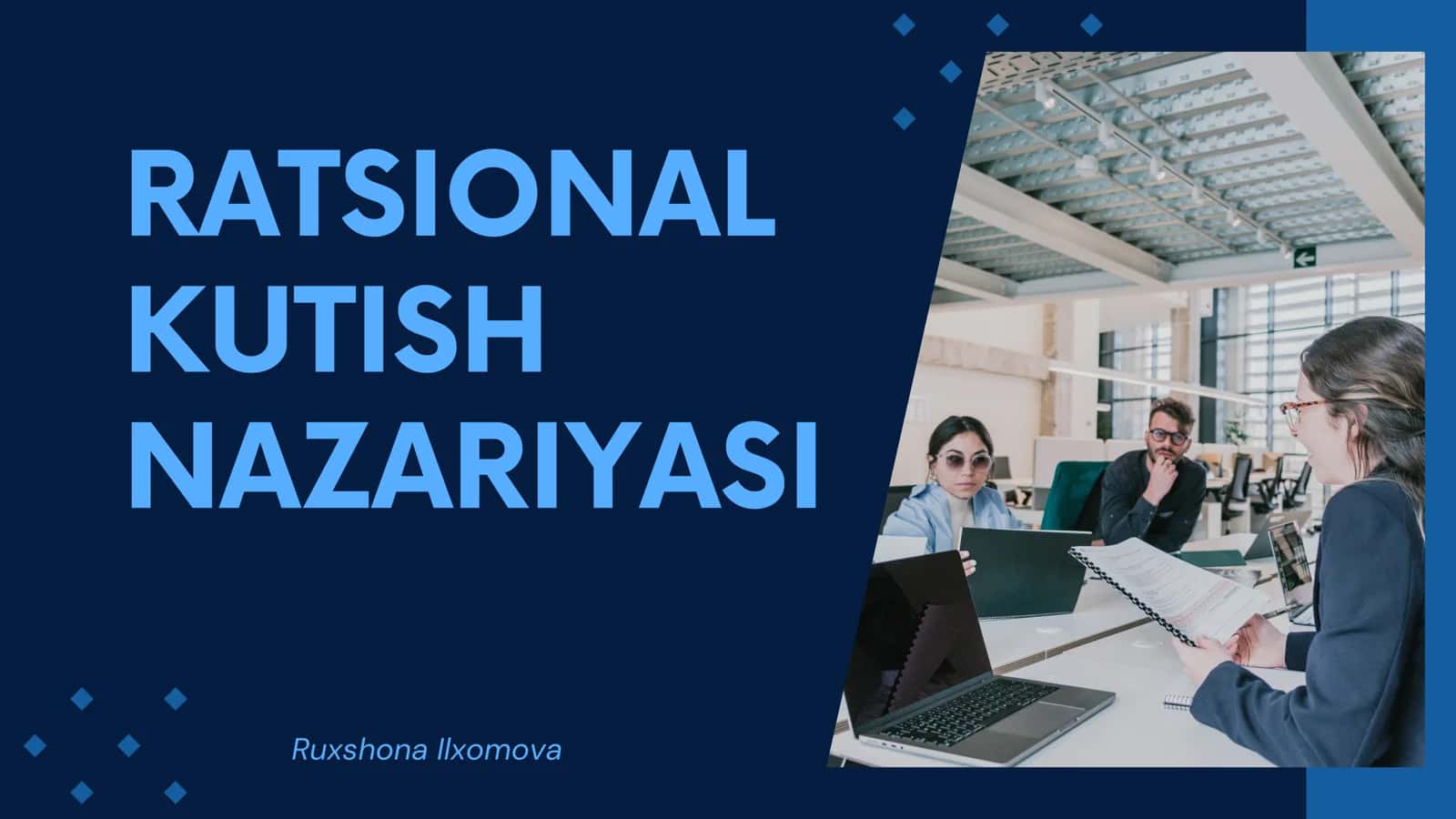 RATSIONAL KUTISH NAZARIYASI

Ruxshona Ilxomova